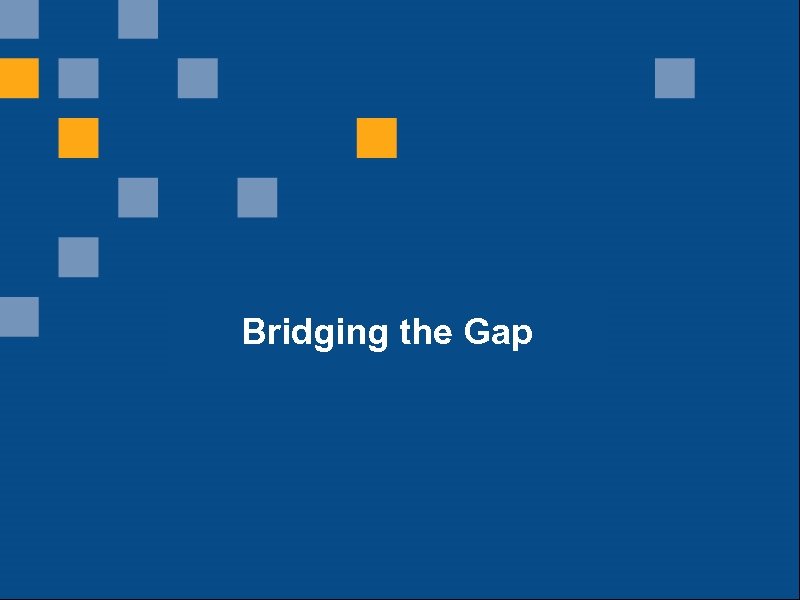 Bridging the Gap